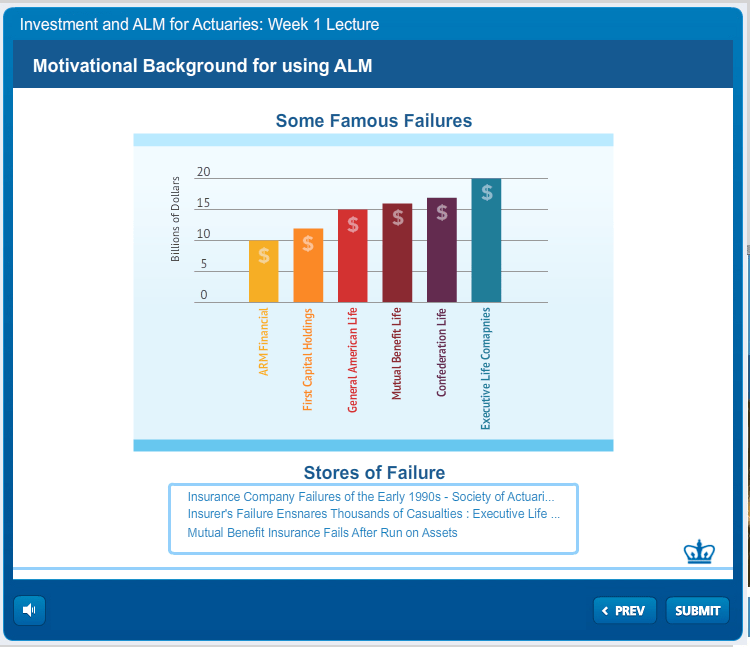 Investment and ALM for Actuaries: Week 1 Lecture

Motivational Background for using ALM

Some Famous Failures

Billions of Dollars

20
15
10
5
0

$ $ $ $ $ $

ARM Financial
First Capital Holdings
General American Life
Mutual Benefit Life
Confederation Life
Executive Life Comapnies

Stores of Failure

Insurance Company Failures of the Early 1990s - Society of Actuari...
Insurer's Failure Ensnares Thousands of Casualties : Executive Life ...
Mutual Benefit Insurance Fails After Run on Assets

PREV
SUBMIT